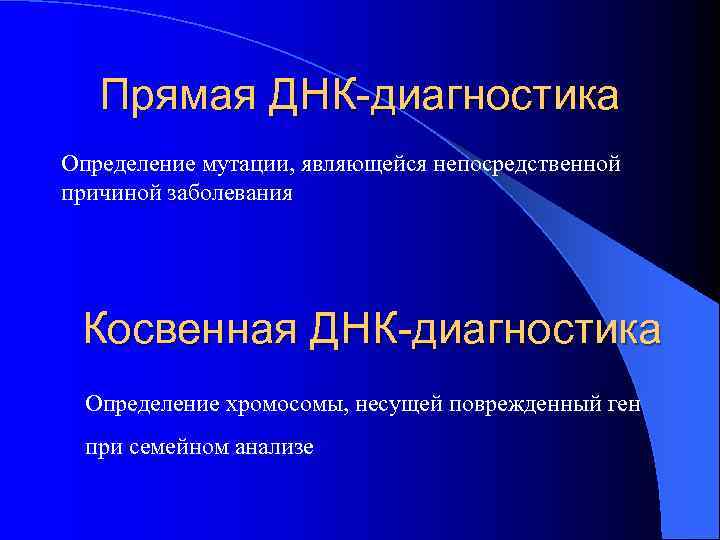 Прямая ДНК-диагностика

Определение мутации, являющейся непосредственной причиной заболевания

Косвенная ДНК-диагностика

Определение хромосомы, несущей поврежденный ген при семейном анализе